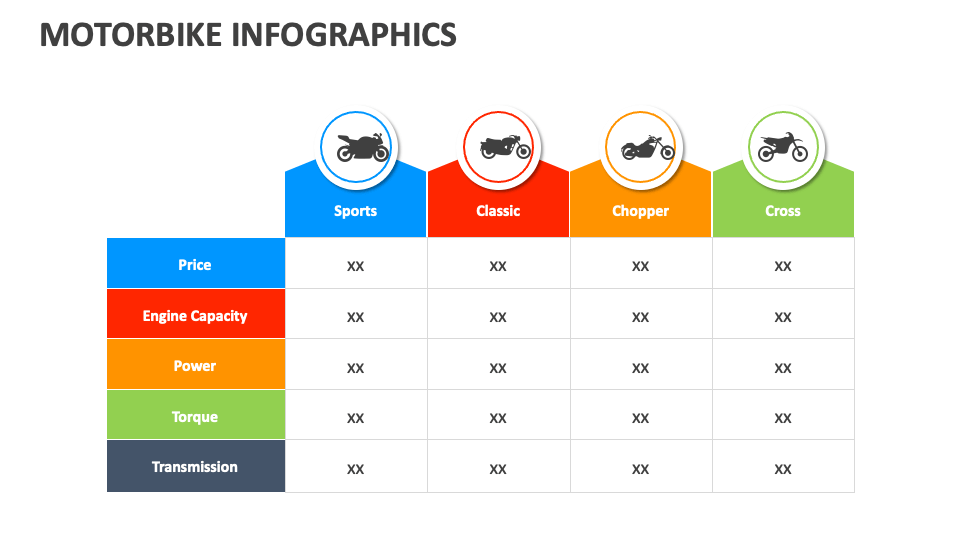 MOTORBIKE INFOGRAPHICS

| | Sports | Classic | Chopper | Cross |
|---|---|---|---|---|
| Price | XX | XX | XX | XX |
| Engine Capacity | XX | XX | XX | XX |
| Power | XX | XX | XX | XX |
| Torque | XX | XX | XX | XX |
| Transmission | XX | XX | XX | XX |